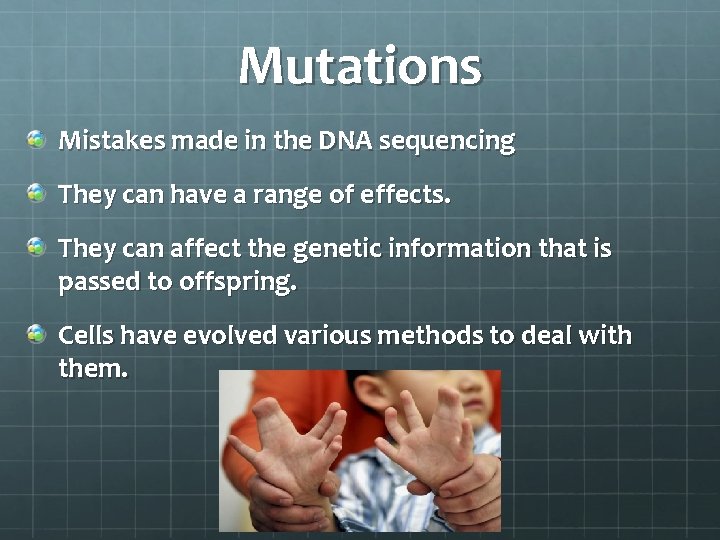 Mutations

Mistakes made in the DNA sequencing

They can have a range of effects.

They can affect the genetic information that is passed to offspring.

Cells have evolved various methods to deal with them.